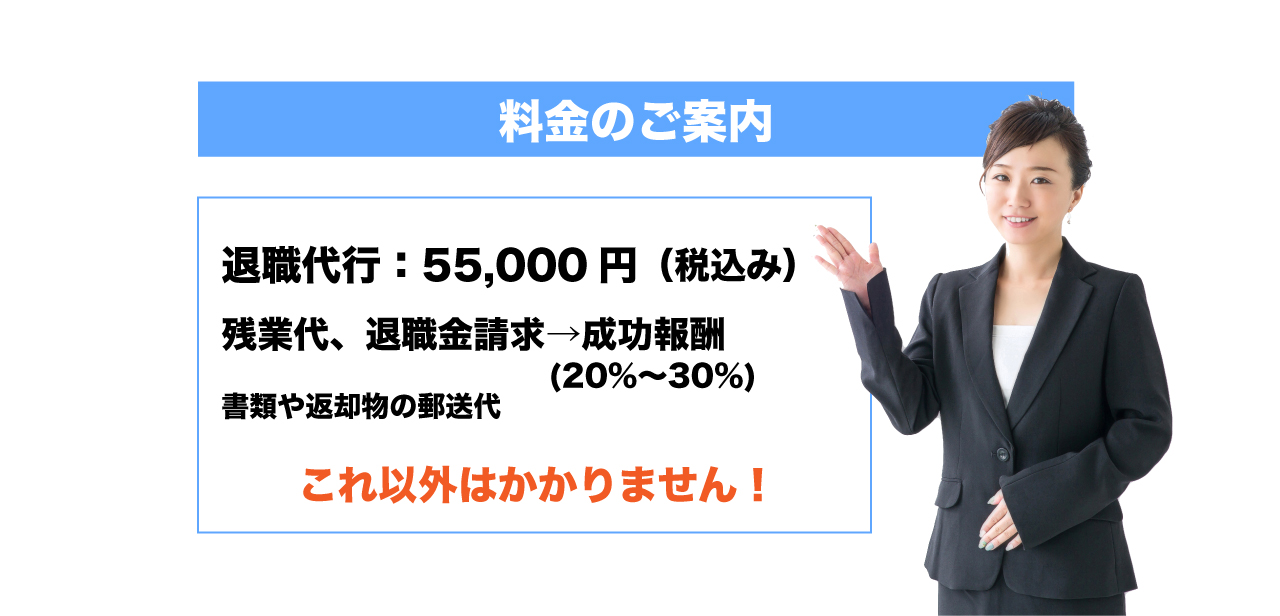 料金のご案内

退職代行：55,000 円（税込み）

残業代、退職金請求→成功報酬
(20%〜30%)

書類や返却物の郵送代

これ以外はかかりません！